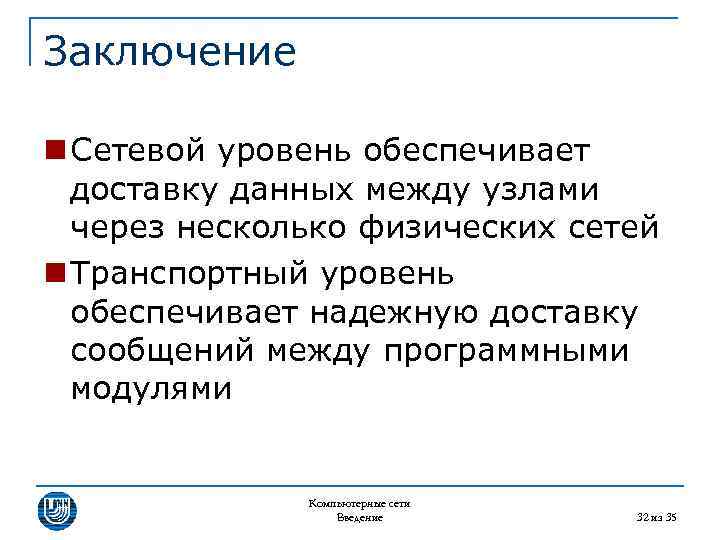 Заключение

Сетевой уровень обеспечивает доставку данных между узлами через несколько физических сетей

Транспортный уровень обеспечивает надежную доставку сообщений между программными модулями

Компьютерные сети
Введение

32 из 35